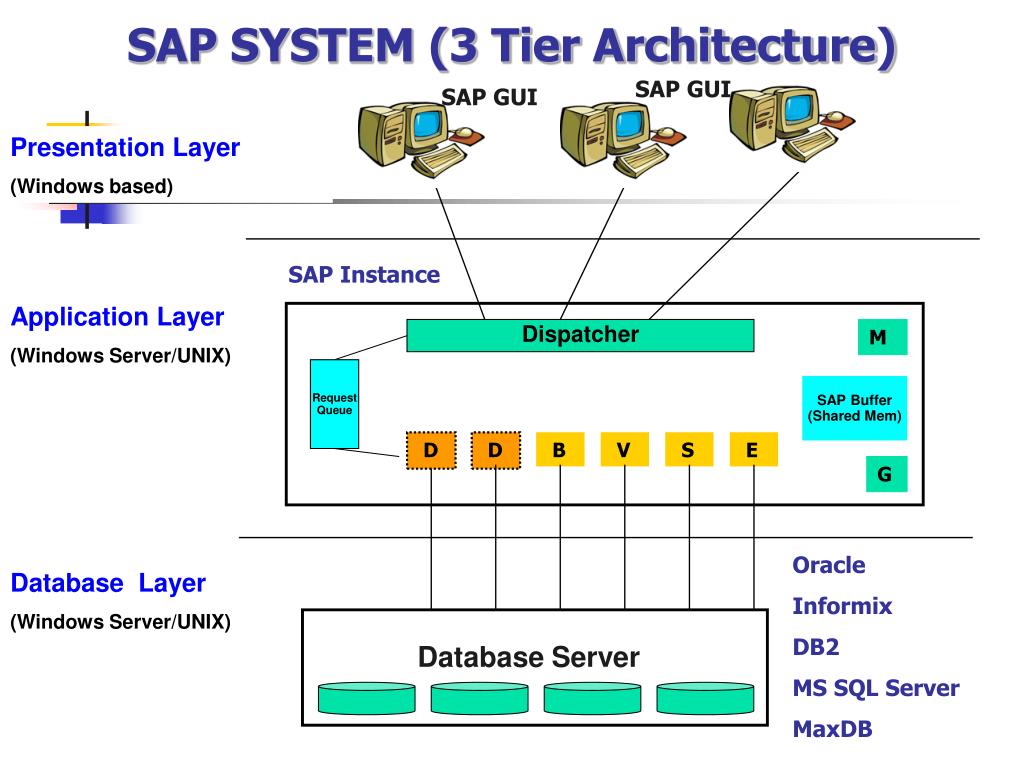 SAP SYSTEM (3 Tier Architecture)

SAP GUI

SAP GUI

Presentation Layer

(Windows based)

SAP Instance

Application Layer

(Windows Server/UNIX)

Dispatcher

M

Request Queue

SAP Buffer (Shared Mem)

D

D

B

V

S

E

G

Database Layer

(Windows Server/UNIX)

Database Server

Oracle

Informix

DB2

MS SQL Server

MaxDB